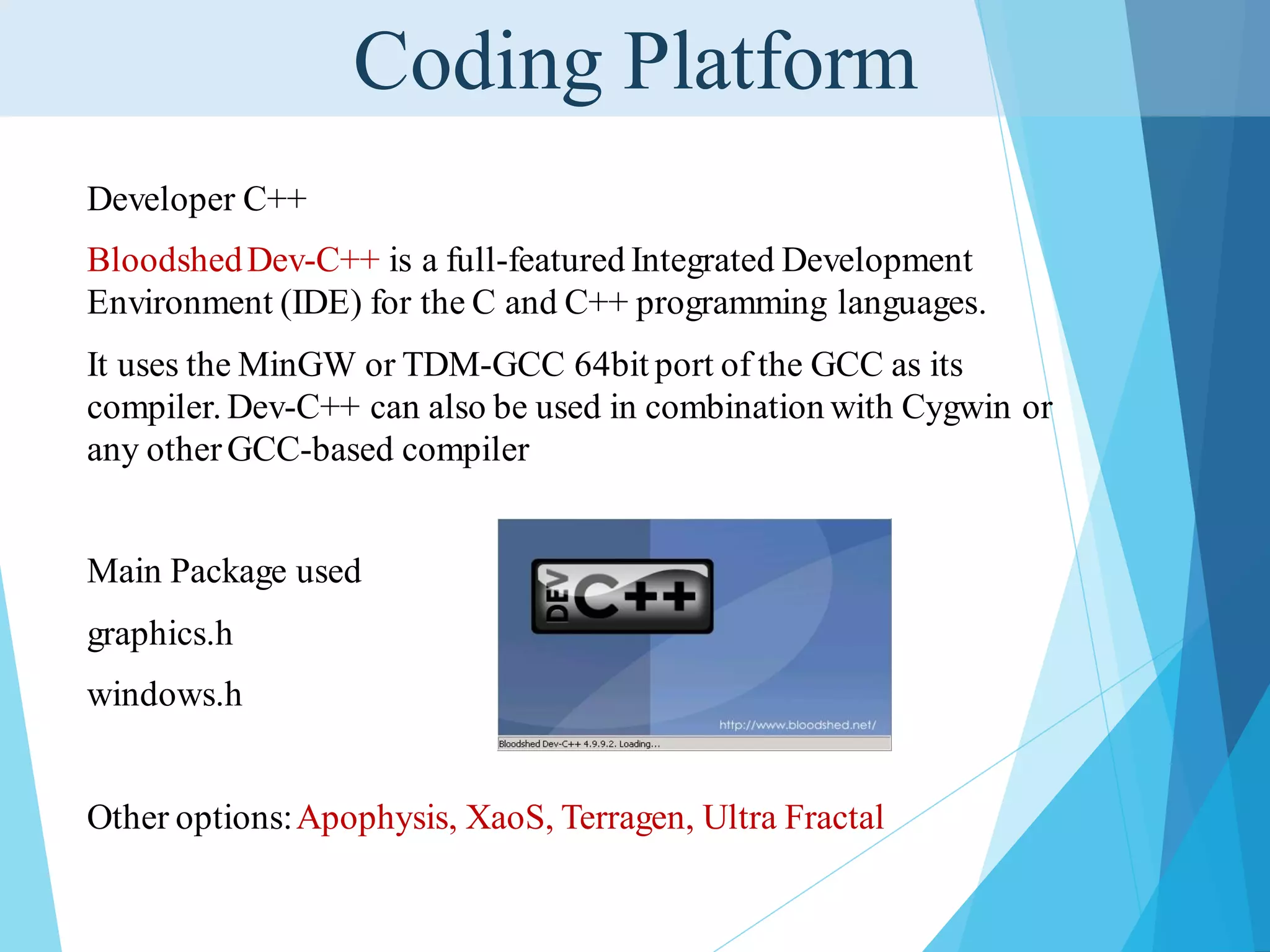 Coding Platform

Developer C++

Bloodshed Dev-C++ is a full-featured Integrated Development Environment (IDE) for the C and C++ programming languages.

It uses the MinGW or TDM-GCC 64bit port of the GCC as its compiler. Dev-C++ can also be used in combination with Cygwin or any other GCC-based compiler

Main Package used

graphics.h

windows.h

DEV C++

http://www.bloodshed.net/

Bloodshed Dev-C++ 4.9.9.2. Loading...

Other options: Apophysis, XaoS, Terragen, Ultra Fractal